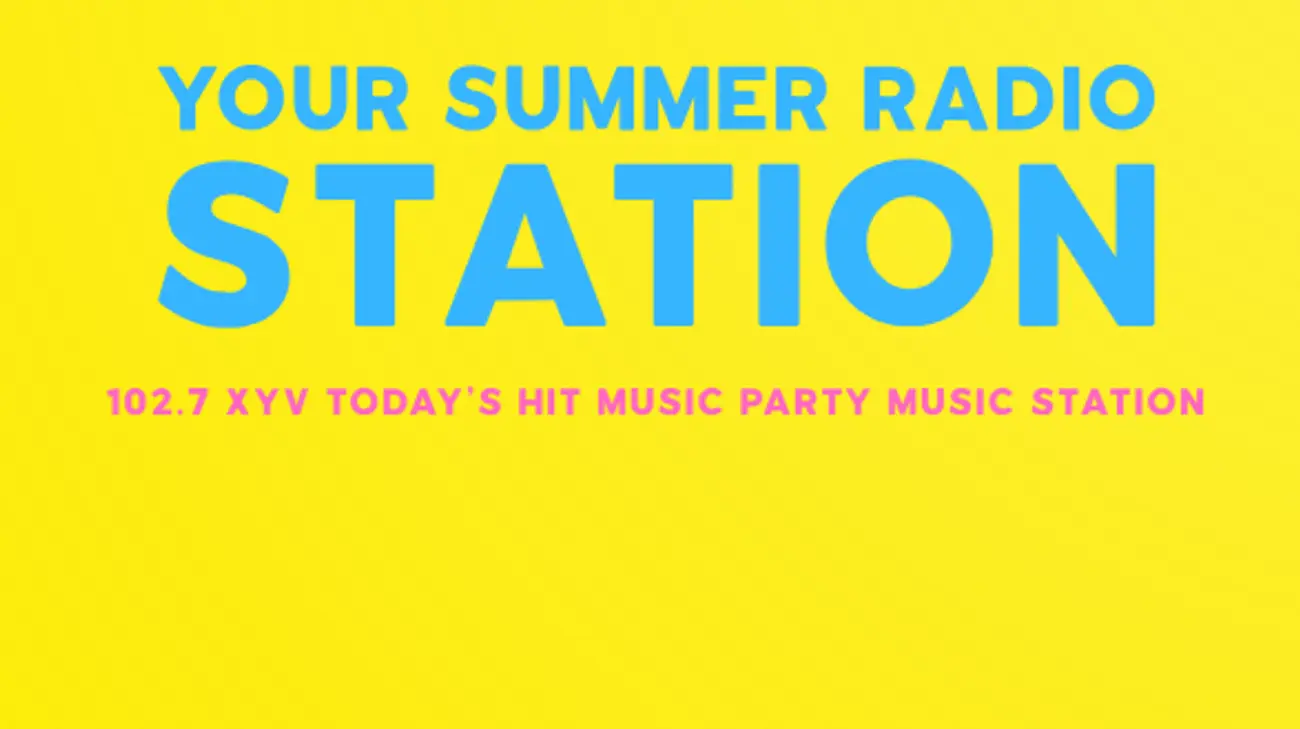 YOUR SUMMER RADIO
STATION

102.7 XYV TODAY'S HIT MUSIC PARTY MUSIC STATION